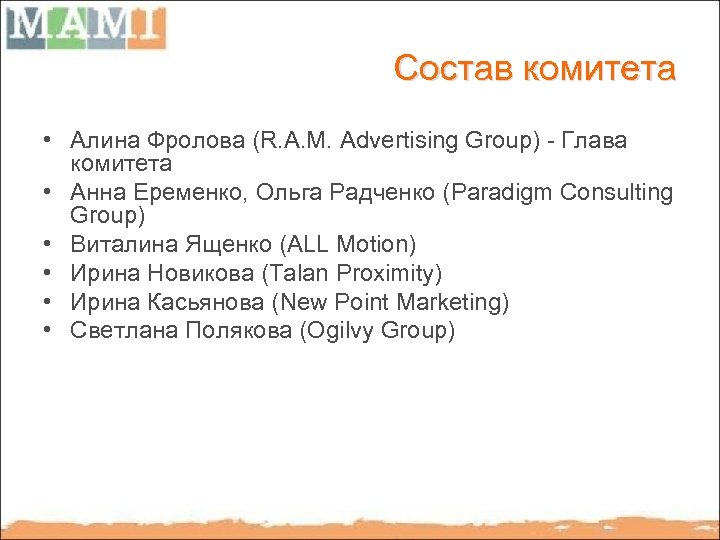 MAMI

Состав комитета

• Алина Фролова (R.A.M. Advertising Group) - Глава комитета
• Анна Еременко, Ольга Радченко (Paradigm Consulting Group)
• Виталина Ященко (ALL Motion)
• Ирина Новикова (Talan Proximity)
• Ирина Касьянова (New Point Marketing)
• Светлана Полякова (Ogilvy Group)